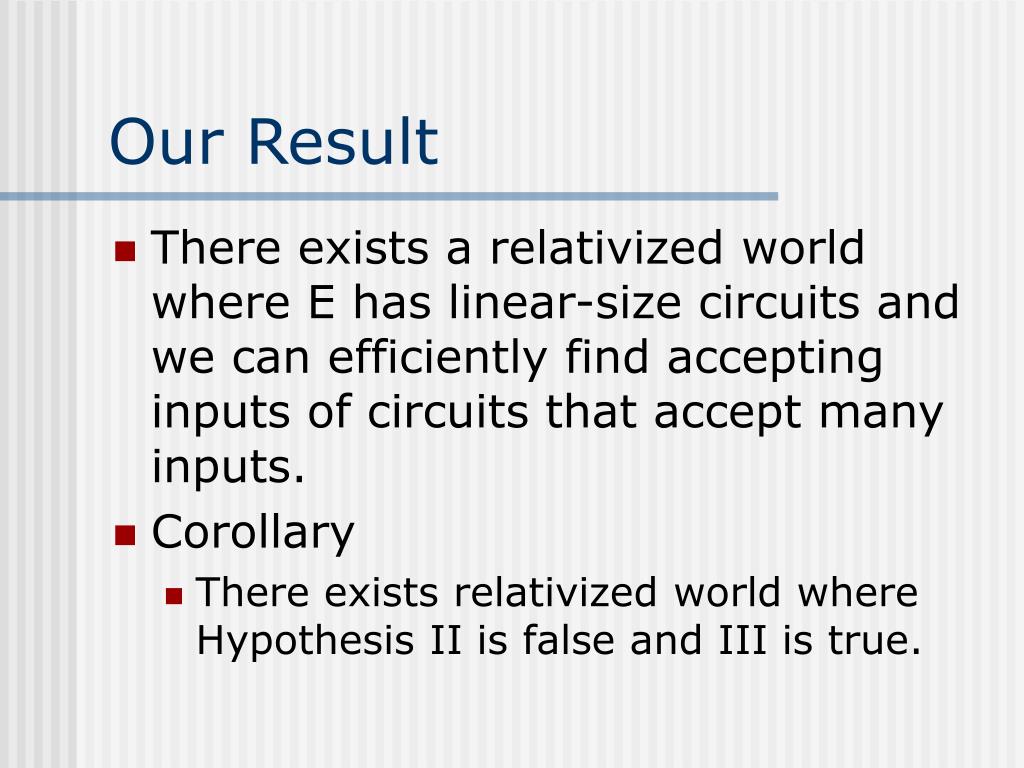 Our Result

There exists a relativized world where E has linear-size circuits and we can efficiently find accepting inputs of circuits that accept many inputs.

Corollary

There exists relativized world where Hypothesis II is false and III is true.